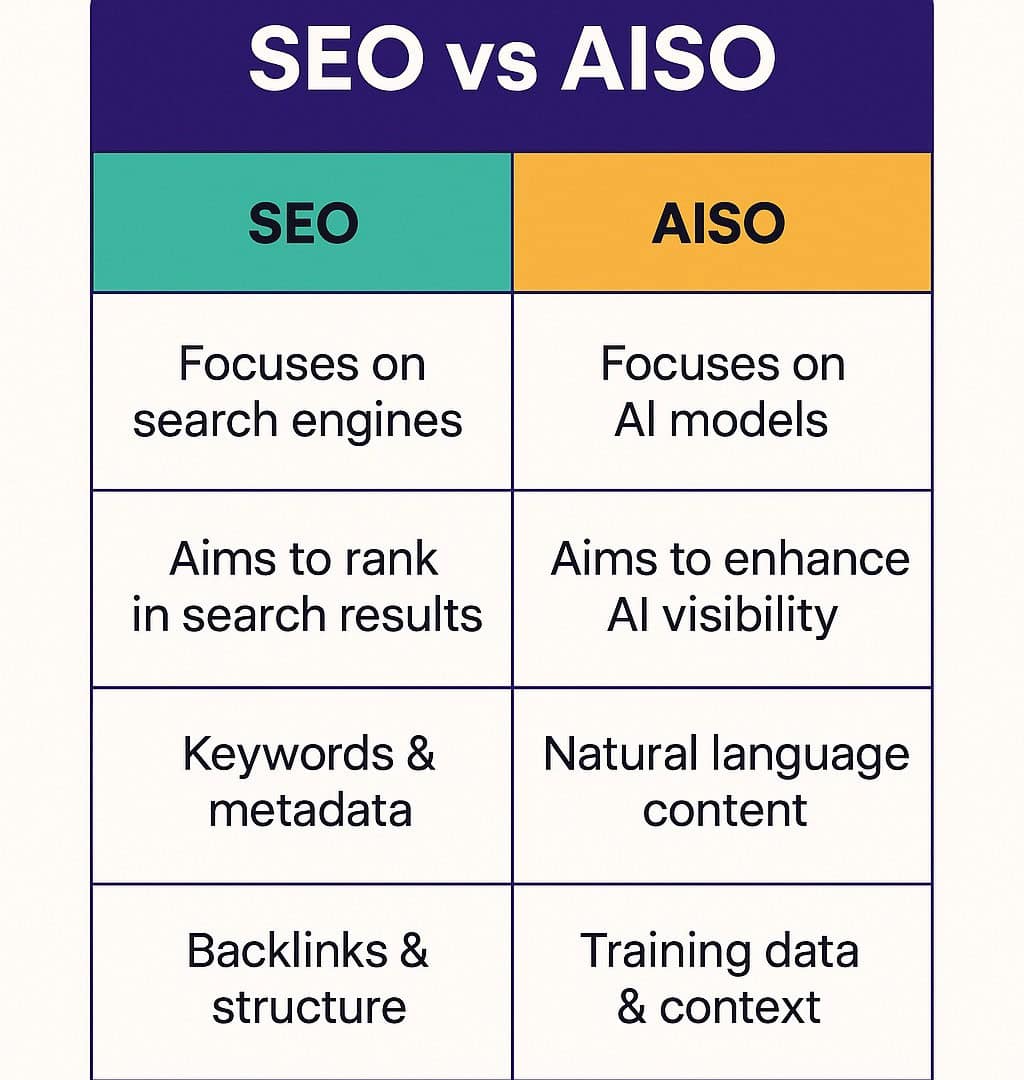 SEO vs AISO

| SEO | AISO |
|---|---|
| Focuses on search engines | Focuses on AI models |
| Aims to rank in search results | Aims to enhance AI visibility |
| Keywords & metadata | Natural language content |
| Backlinks & structure | Training data & context |